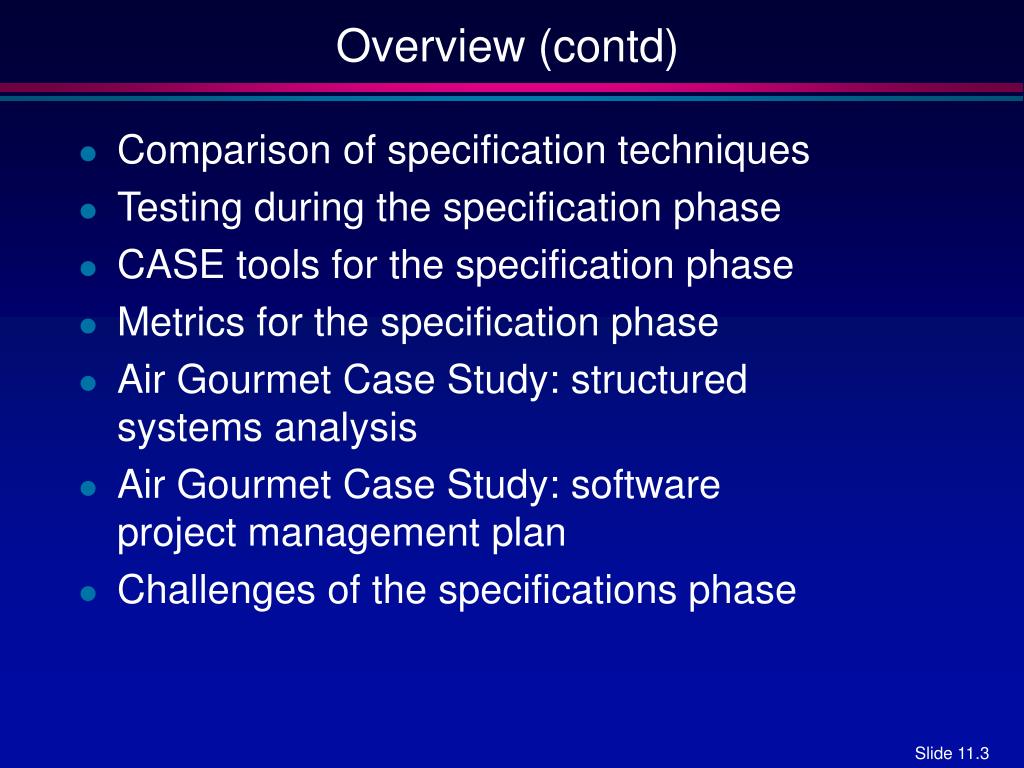 Overview (contd)

- Comparison of specification techniques
- Testing during the specification phase
- CASE tools for the specification phase
- Metrics for the specification phase
- Air Gourmet Case Study: structured systems analysis
- Air Gourmet Case Study: software project management plan
- Challenges of the specifications phase

Slide 11.3